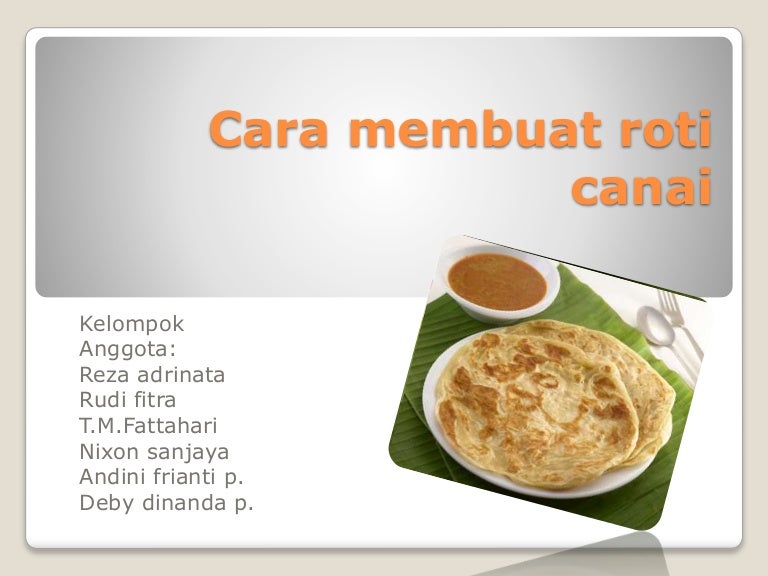 Cara membuat roti canai

Kelompok
Anggota:
Reza adrinata
Rudi fitra
T.M.Fattahari
Nixon sanjaya
Andini frianti p.
Deby dinanda p.